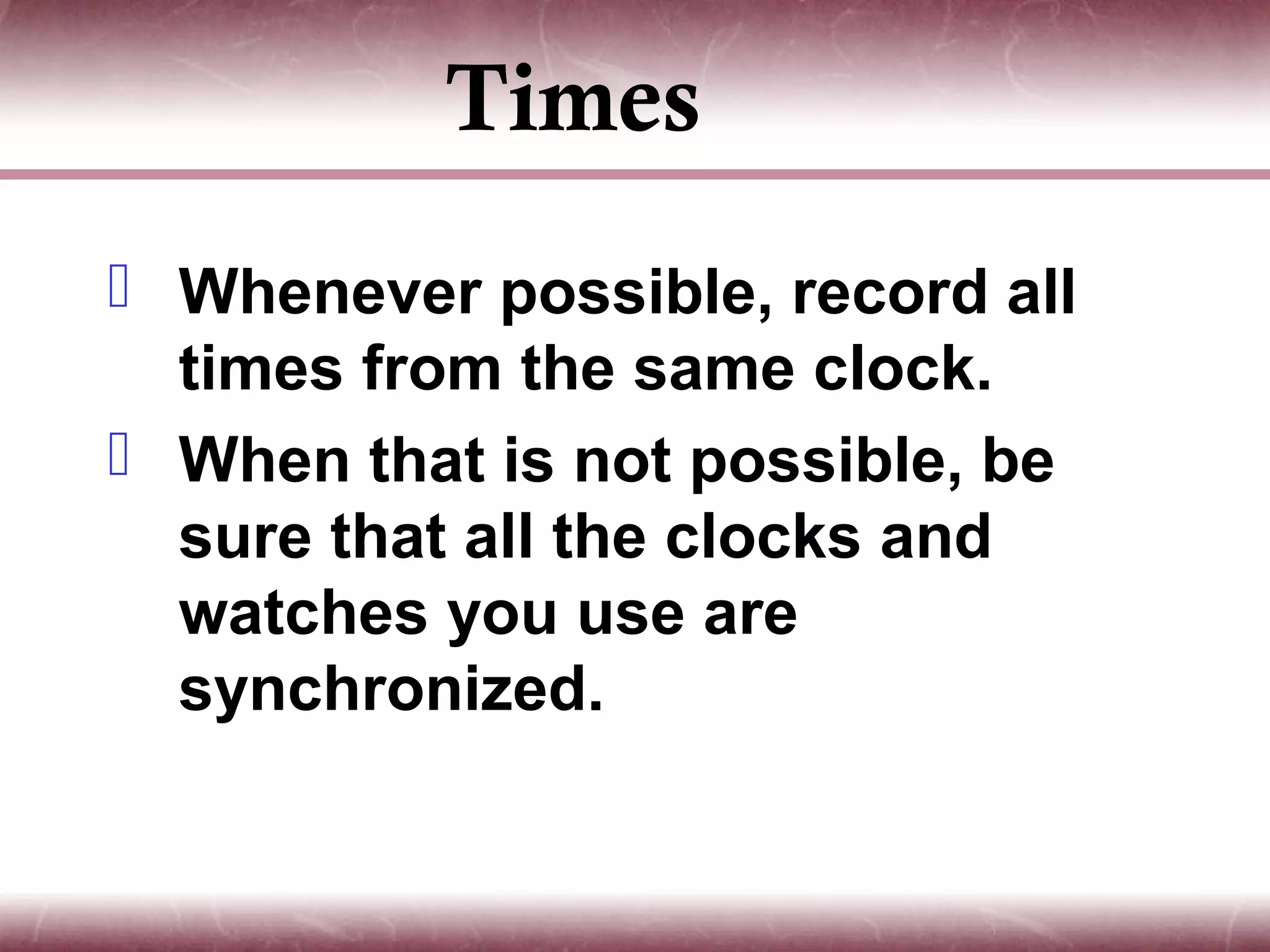 Times

Whenever possible, record all times from the same clock.

When that is not possible, be sure that all the clocks and watches you use are synchronized.